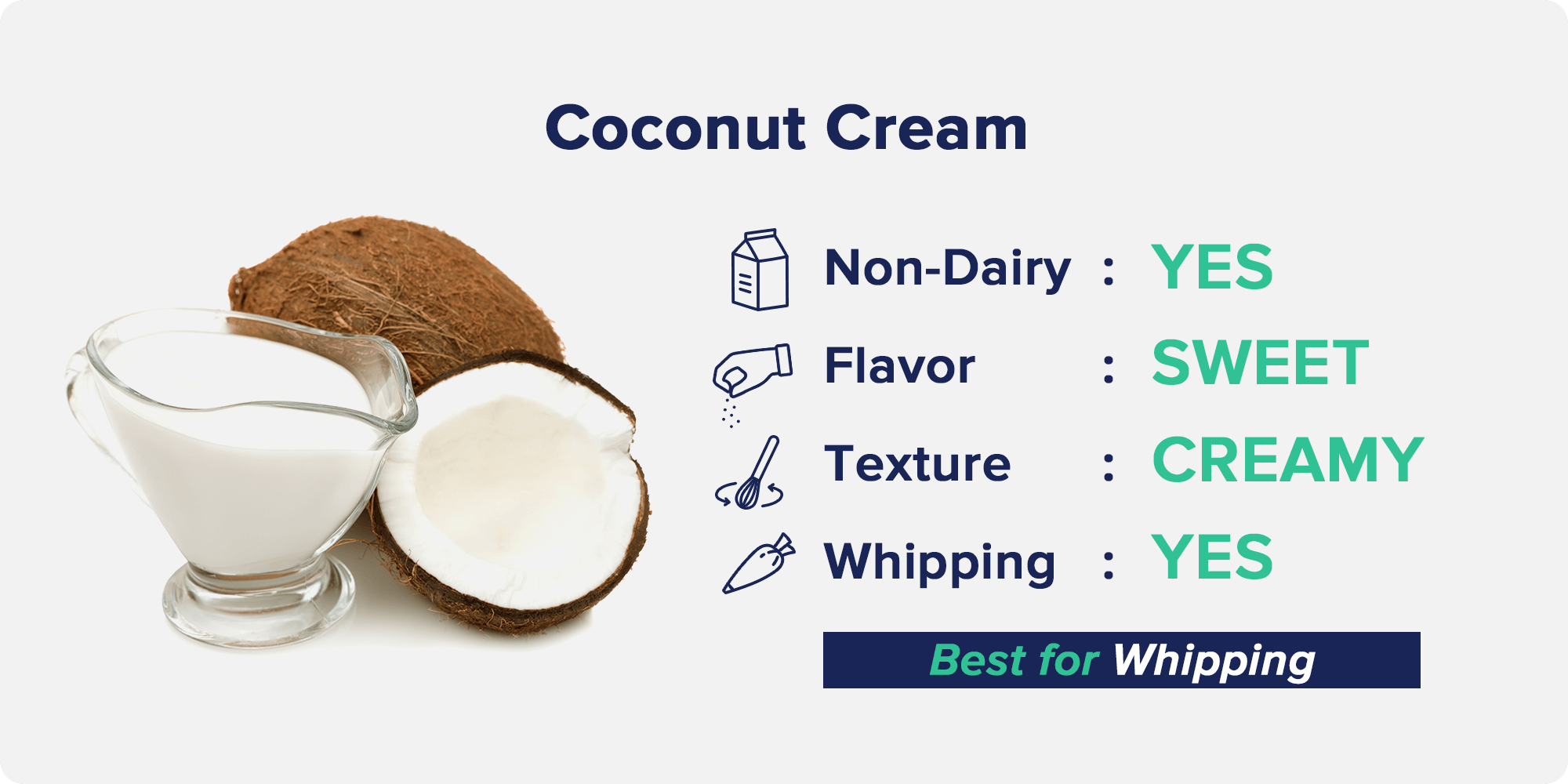 Coconut Cream

Non-Dairy : YES

Flavor : SWEET

Texture : CREAMY

Whipping : YES

Best for Whipping